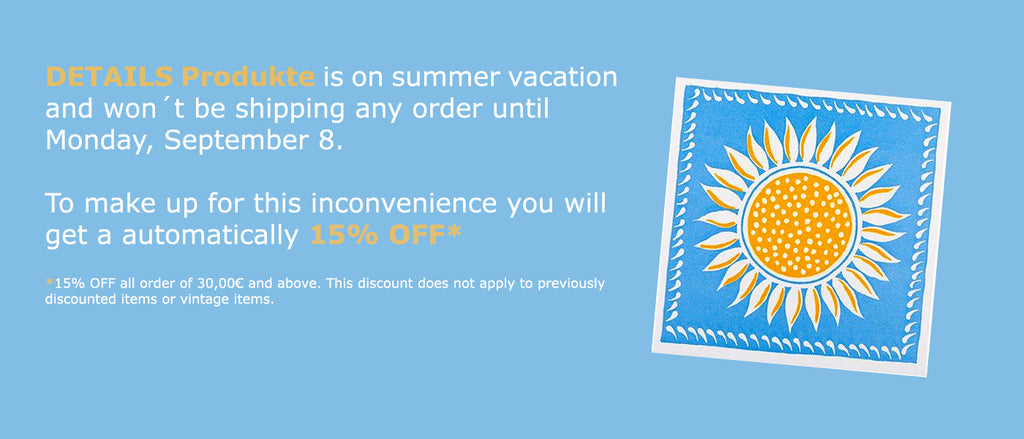 DETAILS Produkte is on summer vacation and won´t be shipping any order until Monday, September 8.

To make up for this inconvenience you will get a automatically 15% OFF*

*15% OFF all order of 30,00€ and above. This discount does not apply to previously discounted items or vintage items.